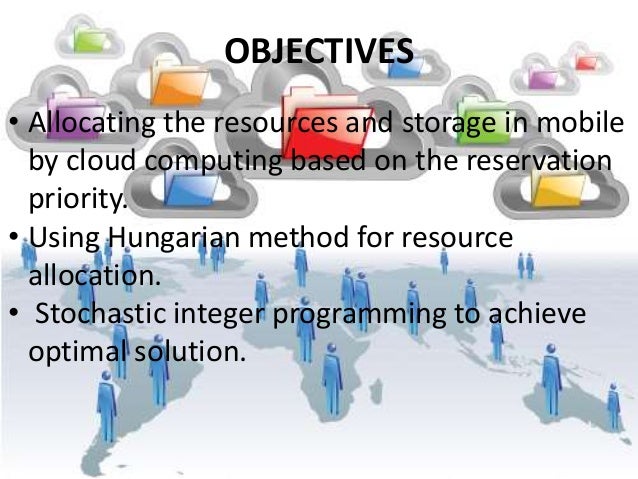 OBJECTIVES

• Allocating the resources and storage in mobile by cloud computing based on the reservation priority.
• Using Hungarian method for resource allocation.
• Stochastic integer programming to achieve optimal solution.